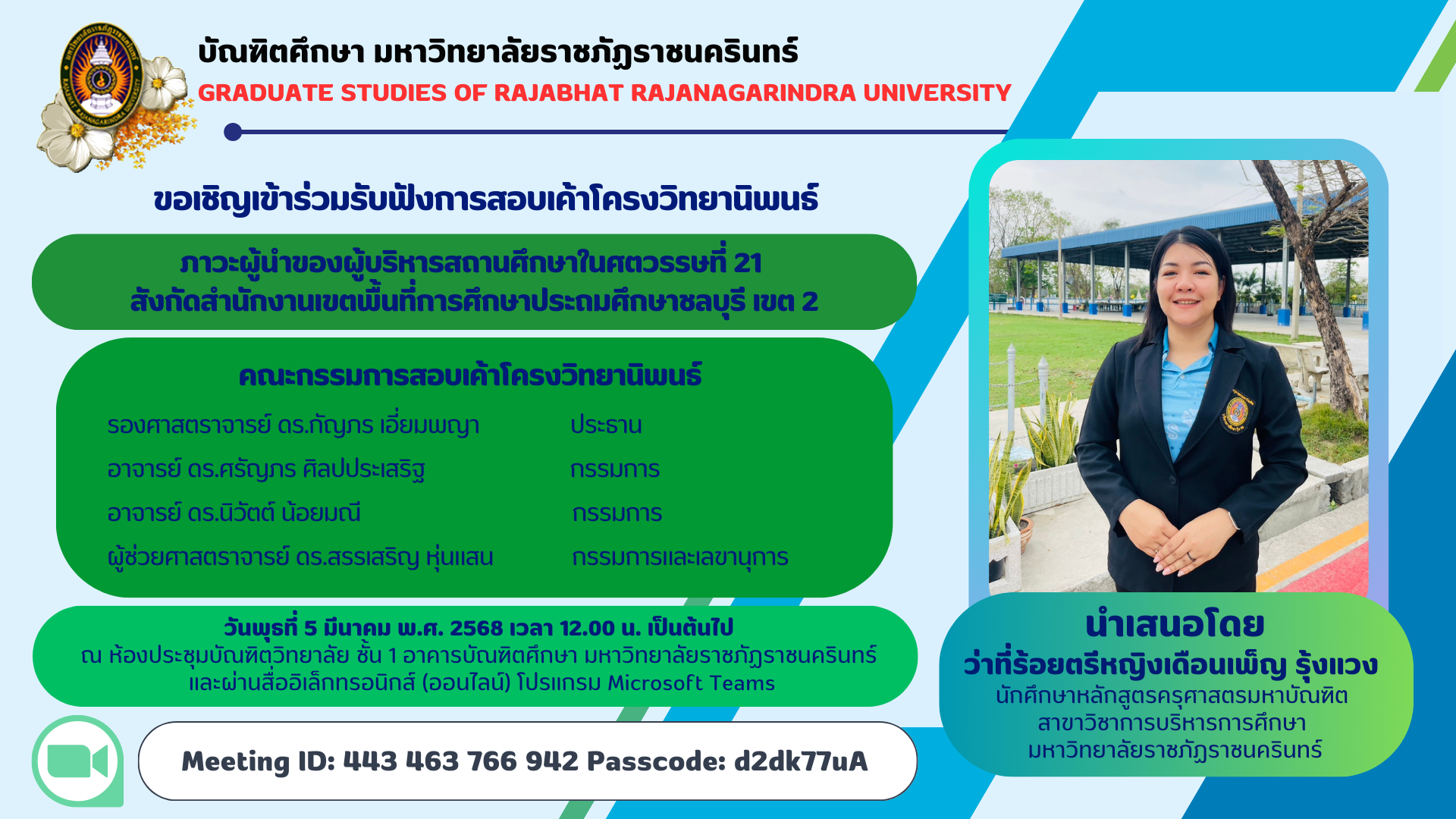 บัณฑิตศึกษา มหาวิทยาลัยราชภัฏราชนครินทร์
GRADUATE STUDIES OF RAJABHAT RAJANAGARINDRA UNIVERSITY

ขอเชิญเข้าร่วมรับฟังการสอบเค้าโครงวิทยานิพนธ์

ภาวะผู้นำของผู้บริหารสถานศึกษาในศตวรรษที่ 21
สังกัดสำนักงานเขตพื้นที่การศึกษาประถมศึกษาชลบุรี เขต 2

คณะกรรมการสอบเค้าโครงวิทยานิพนธ์

| | |
|---|---|
| รองศาสตราจารย์ ดร.กัญภร เอี่ยมพญา | ประธาน |
| อาจารย์ ดร.ศรัญภร ศิลปประเสริฐ | กรรมการ |
| อาจารย์ ดร.นิวัตต์ น้อยมณี | กรรมการ |
| ผู้ช่วยศาสตราจารย์ ดร.สรรเสริญ หุ่นแสน | กรรมการและเลขานุการ |

วันพุธที่ 5 มีนาคม พ.ศ. 2568 เวลา 12.00 น. เป็นต้นไป
ณ ห้องประชุมบัณฑิตวิทยาลัย ชั้น 1 อาคารบัณฑิตศึกษา มหาวิทยาลัยราชภัฏราชนครินทร์
และผ่านสื่ออิเล็กทรอนิกส์ (ออนไลน์) โปรแกรม Microsoft Teams

Meeting ID: 443 463 766 942 Passcode: d2dk77uA

นำเสนอโดย
ว่าที่ร้อยตรีหญิงเดือนเพ็ญ รุ้งแวง
นักศึกษาหลักสูตรครุศาสตรมหาบัณฑิต
สาขาวิชาการบริหารการศึกษา
มหาวิทยาลัยราชภัฏราชนครินทร์